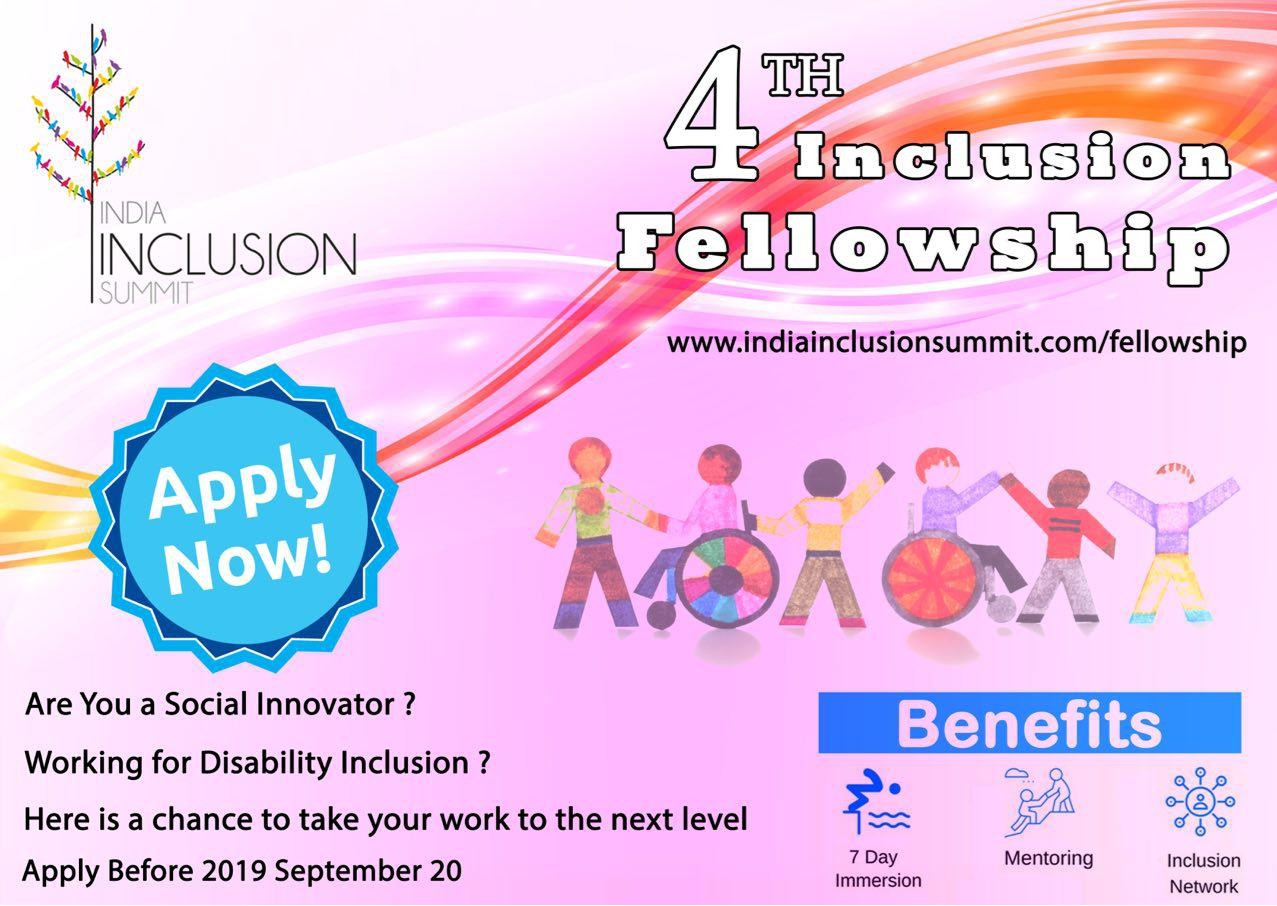 INDIA
INCLUSION
SUMMIT

4TH Inclusion Fellowship

www.indiainclusionsummit.com/fellowship

Apply Now!

Are You a Social Innovator ?

Working for Disability Inclusion ?

Here is a chance to take your work to the next level

Apply Before 2019 September 20

Benefits

7 Day Immersion

Mentoring

Inclusion Network